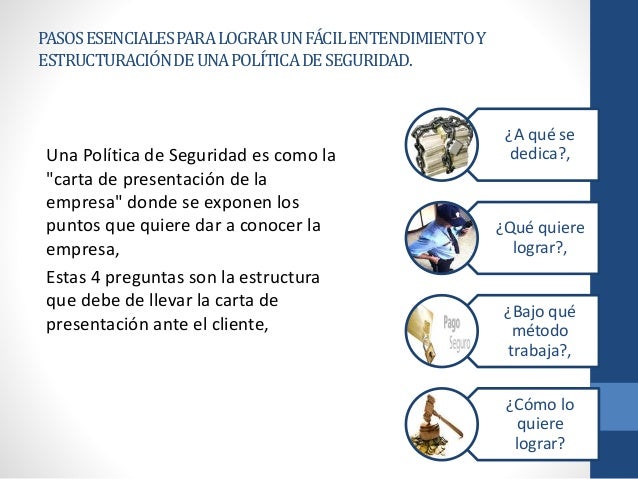 PASOS ESENCIALES PARA LOGRAR UN FÁCIL ENTENDIMIENTO Y ESTRUCTURACIÓN DE UNA POLÍTICA DE SEGURIDAD.

Una Política de Seguridad es como la "carta de presentación de la empresa" donde se exponen los puntos que quiere dar a conocer la empresa,

Estas 4 preguntas son la estructura que debe de llevar la carta de presentación ante el cliente,

¿A qué se dedica?,

¿Qué quiere lograr?,

Pago Seguro

¿Bajo qué método trabaja?,

¿Cómo lo quiere lograr?